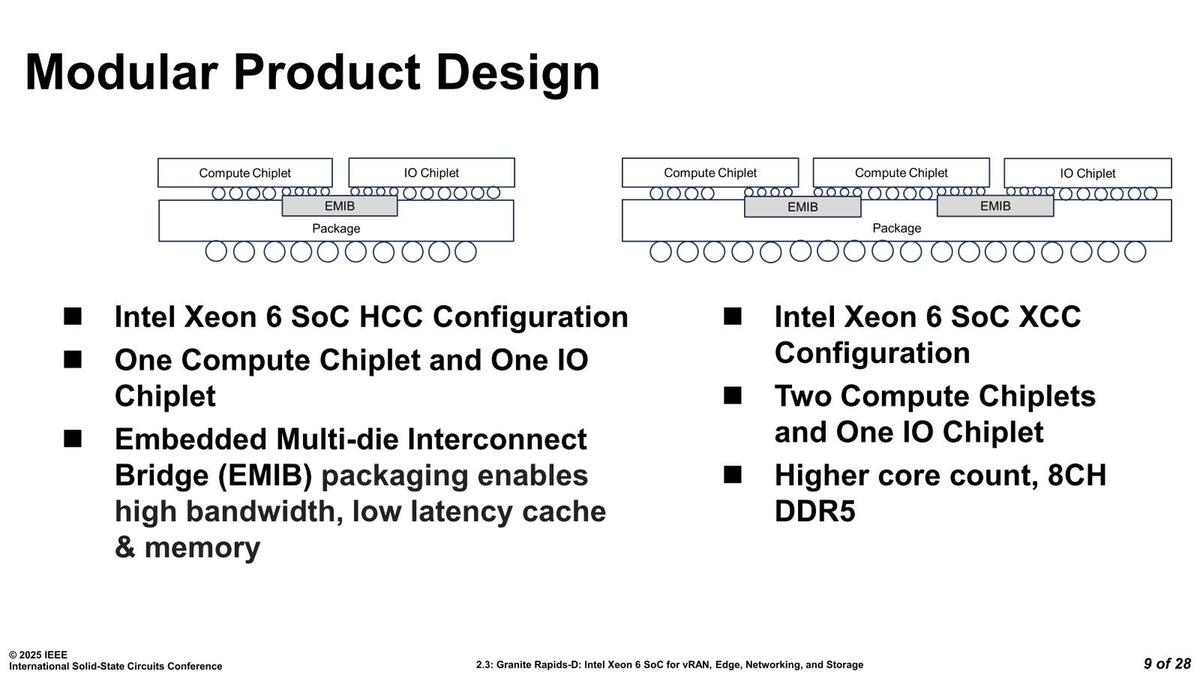 Modular Product Design

Compute Chiplet
IO Chiplet
EMIB
Package

Compute Chiplet
Compute Chiplet
IO Chiplet
EMIB
EMIB
Package

■ Intel Xeon 6 SoC HCC Configuration
■ One Compute Chiplet and One IO Chiplet
■ Embedded Multi-die Interconnect Bridge (EMIB) packaging enables high bandwidth, low latency cache & memory

■ Intel Xeon 6 SoC XCC Configuration
■ Two Compute Chiplets and One IO Chiplet
■ Higher core count, 8CH DDR5

© 2025 IEEE
International Solid-State Circuits Conference

2.3: Granite Rapids-D: Intel Xeon 6 SoC for vRAN, Edge, Networking, and Storage

9 of 28